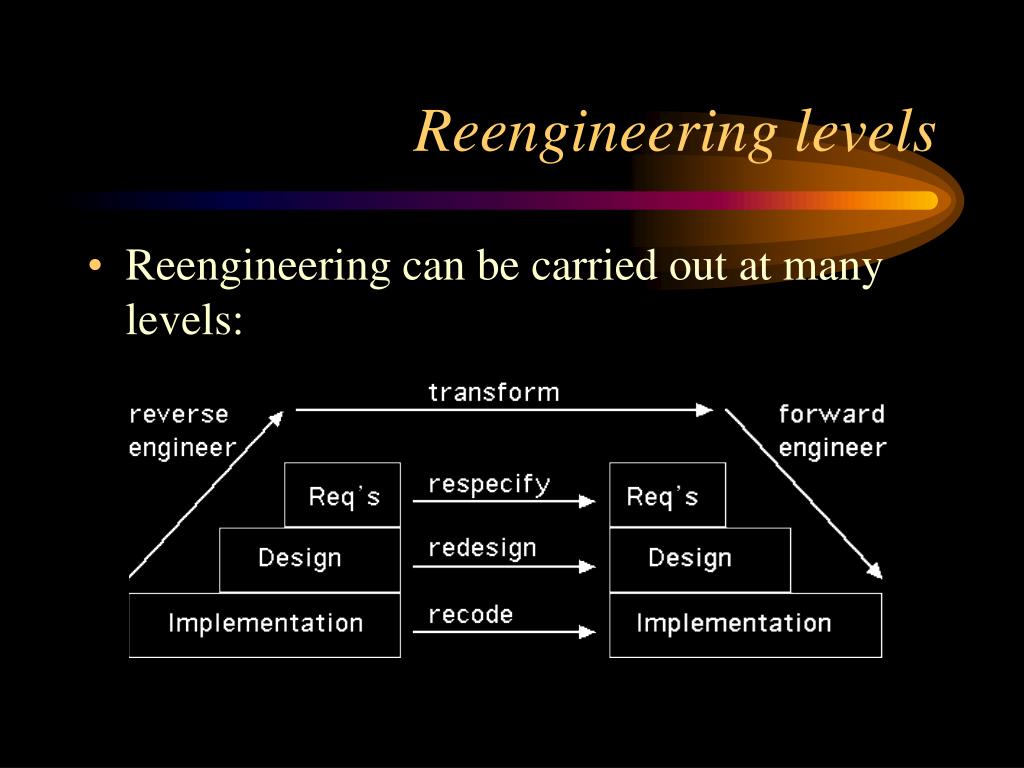 Reengineering levels

• Reengineering can be carried out at many levels:

reverse engineer

transform

forward engineer

Req's

respecify

Req's

Design

redesign

Design

Implementation

recode

Implementation